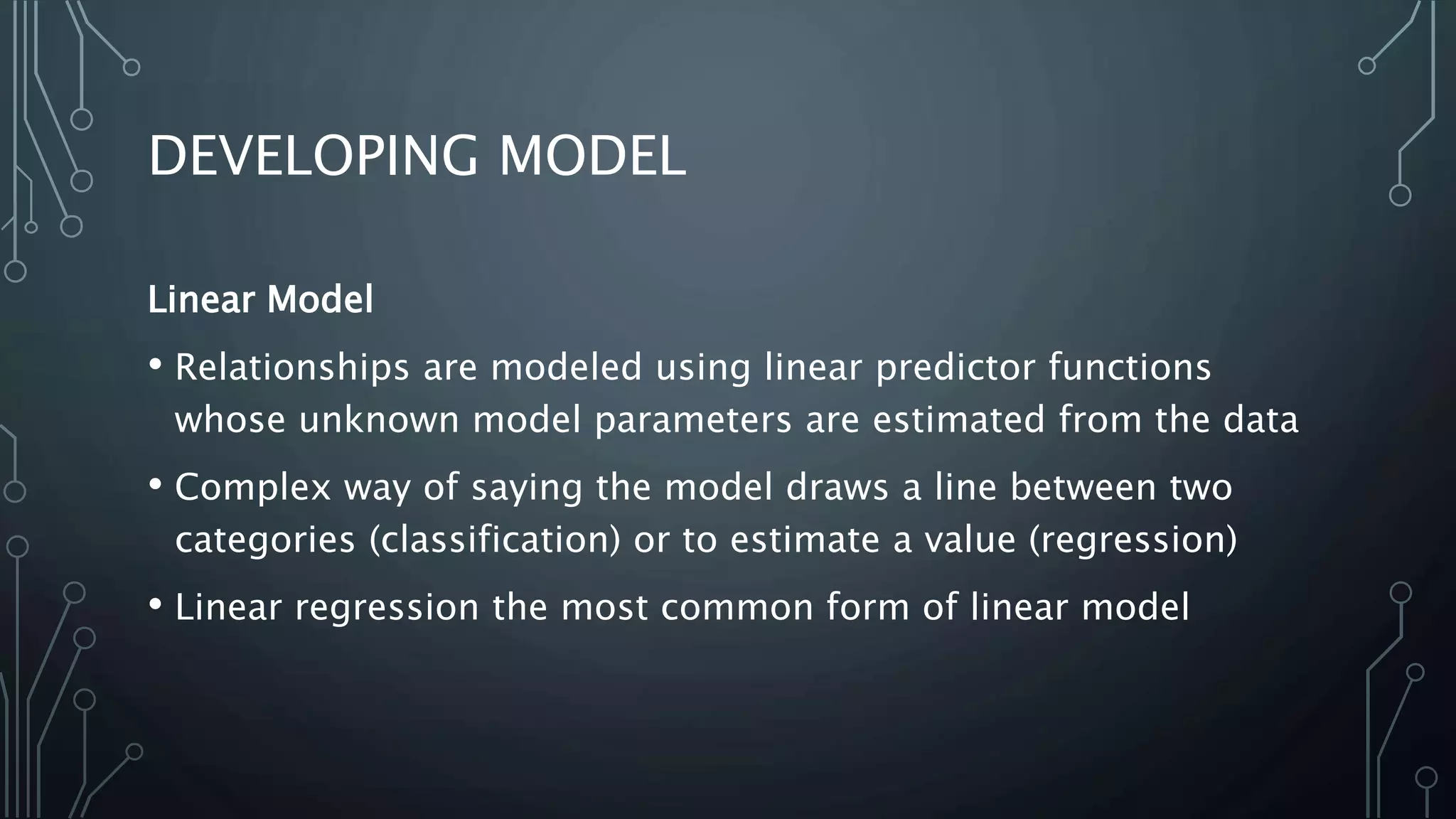 DEVELOPING MODEL

Linear Model

• Relationships are modeled using linear predictor functions whose unknown model parameters are estimated from the data

• Complex way of saying the model draws a line between two categories (classification) or to estimate a value (regression)

• Linear regression the most common form of linear model